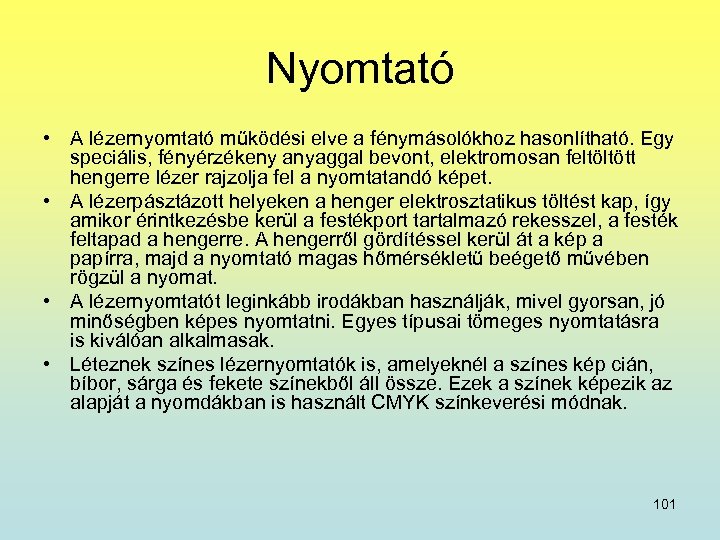 Nyomtató

• A lézernyomtató működési elve a fénymásolókhoz hasonlítható. Egy speciális, fényérzékeny anyaggal bevont, elektromosan feltöltött hengerre lézer rajzolja fel a nyomtatandó képet.
• A lézerpásztázott helyeken a henger elektrosztatikus töltést kap, így amikor érintkezésbe kerül a festékport tartalmazó rekesszel, a festék feltapad a hengerre. A hengerről gördítéssel kerül át a kép a papírra, majd a nyomtató magas hőmérsékletű beégető művében rögzül a nyomat.
• A lézernyomtatót leginkább irodákban használják, mivel gyorsan, jó minőségben képes nyomtatni. Egyes típusai tömeges nyomtatásra is kiválóan alkalmasak.
• Léteznek színes lézernyomtatók is, amelyeknél a színes kép cián, bíbor, sárga és fekete színekből áll össze. Ezek a színek képezik az alapját a nyomdákban is használt CMYK színkeverési módnak.

101